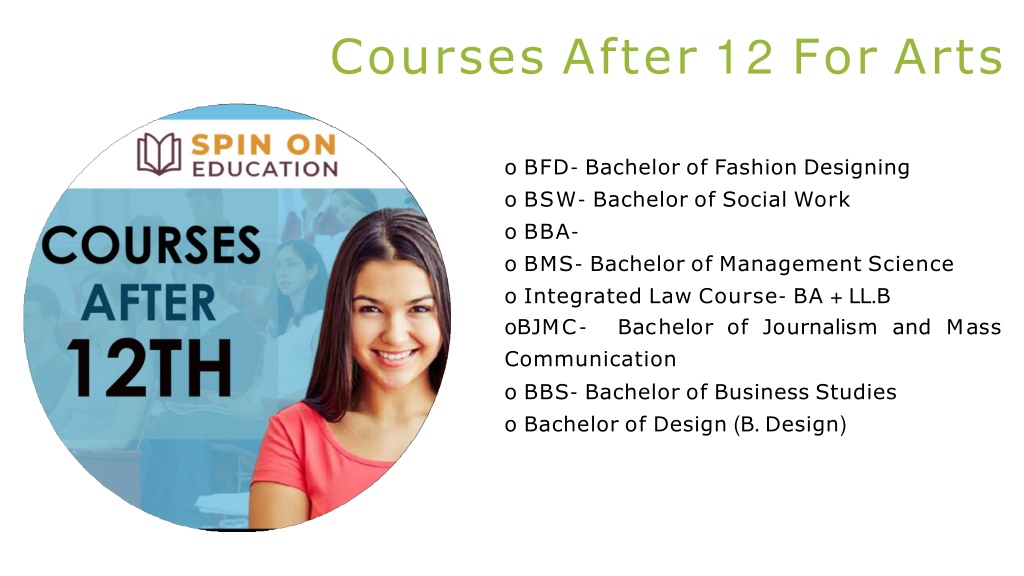 Courses After 12 For Arts

SPIN ON EDUCATION

COURSES AFTER 12TH

o BFD- Bachelor of Fashion Designing
o BSW- Bachelor of Social Work
o BBA-
o BMS- Bachelor of Management Science
o Integrated Law Course- BA + LL.B
oBJMC- Bachelor of Journalism and Mass Communication
o BBS- Bachelor of Business Studies
o Bachelor of Design (B. Design)